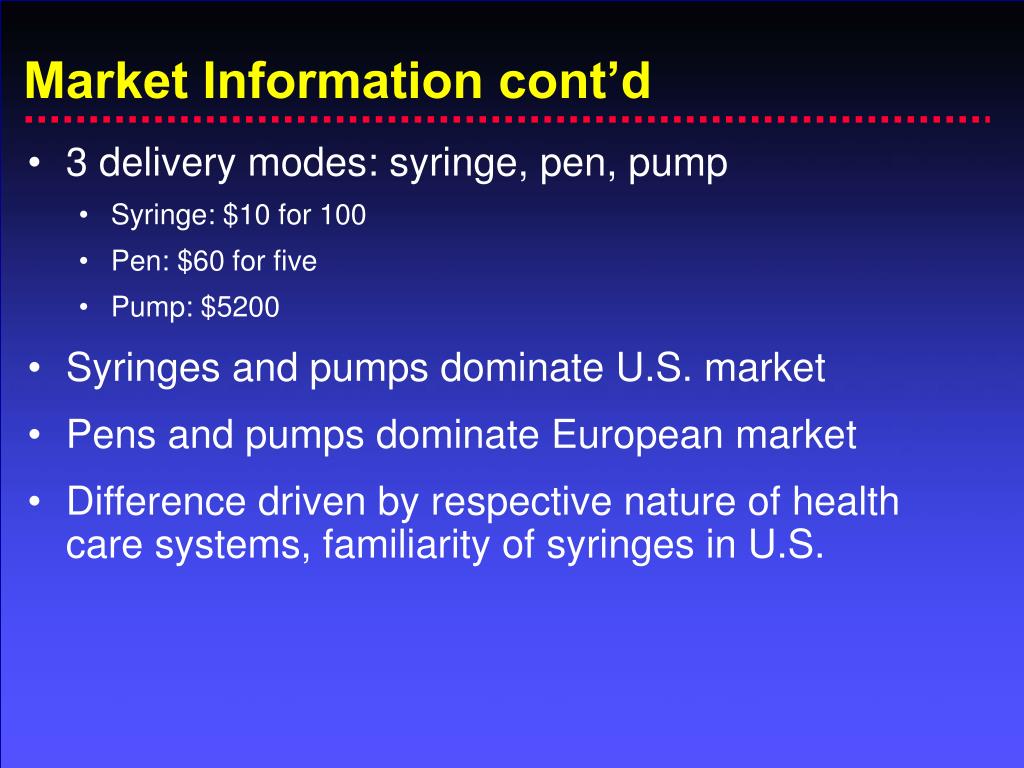 Market Information cont’d

• 3 delivery modes: syringe, pen, pump
  • Syringe: \$10 for 100
  • Pen: \$60 for five
  • Pump: \$5200
• Syringes and pumps dominate U.S. market
• Pens and pumps dominate European market
• Difference driven by respective nature of health care systems, familiarity of syringes in U.S.